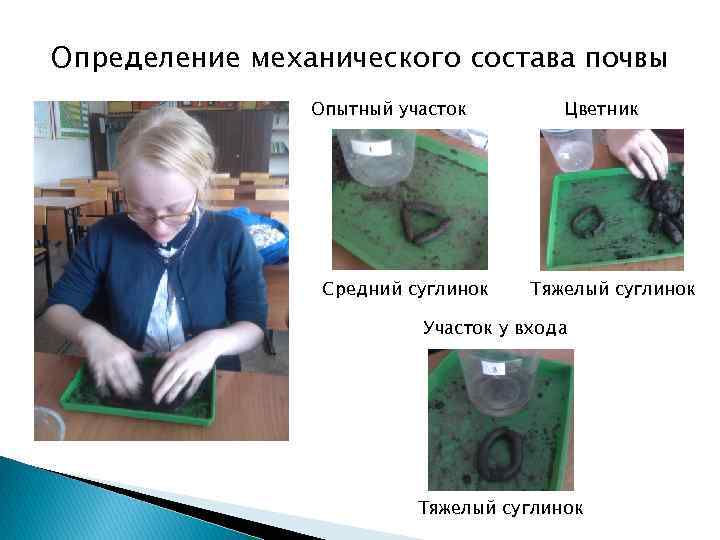 Определение механического состава почвы

Опытный участок

Цветник

Средний суглинок

Тяжелый суглинок

Участок у входа

Тяжелый суглинок